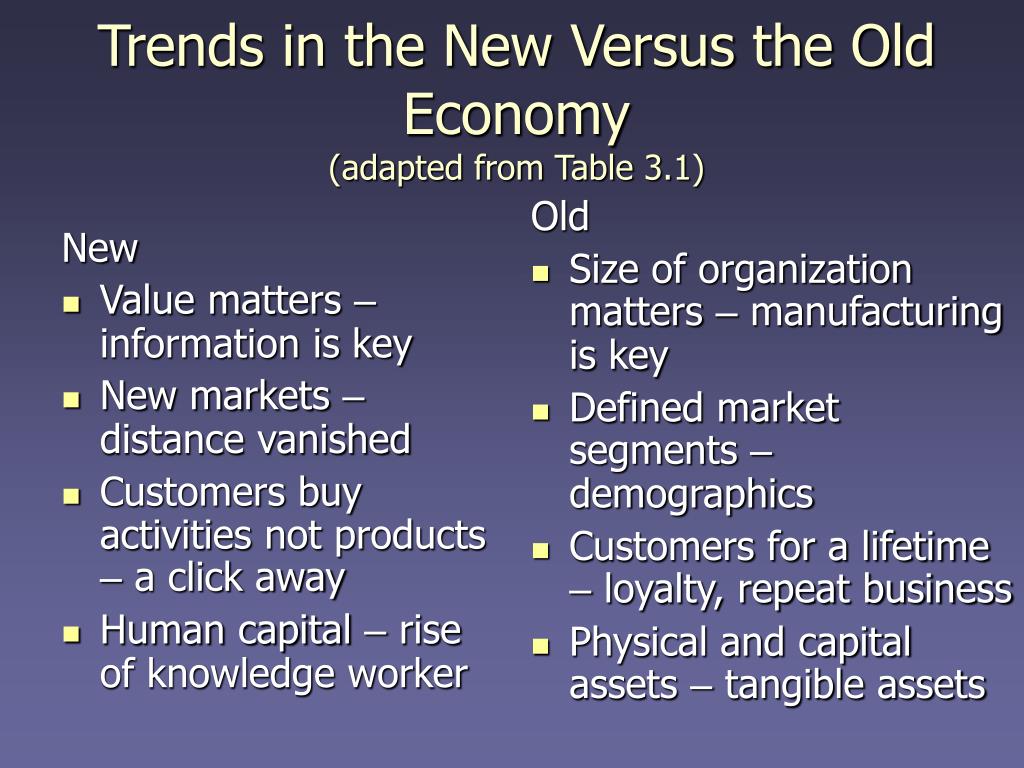 Trends in the New Versus the Old Economy
(adapted from Table 3.1)

New

- Value matters – information is key
- New markets – distance vanished
- Customers buy activities not products – a click away
- Human capital – rise of knowledge worker

Old

- Size of organization matters – manufacturing is key
- Defined market segments – demographics
- Customers for a lifetime – loyalty, repeat business
- Physical and capital assets – tangible assets